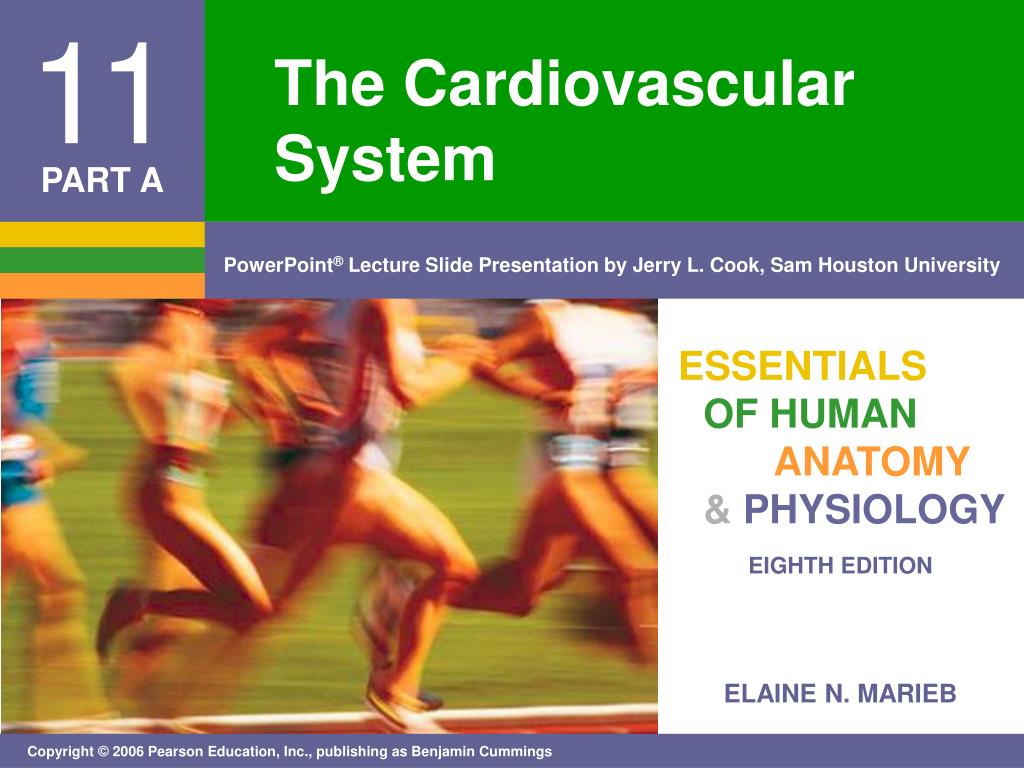 11
PART A

The Cardiovascular System

PowerPoint® Lecture Slide Presentation by Jerry L. Cook, Sam Houston University

ESSENTIALS
OF HUMAN
ANATOMY
& PHYSIOLOGY

EIGHTH EDITION

ELAINE N. MARIEB

Copyright © 2006 Pearson Education, Inc., publishing as Benjamin Cummings